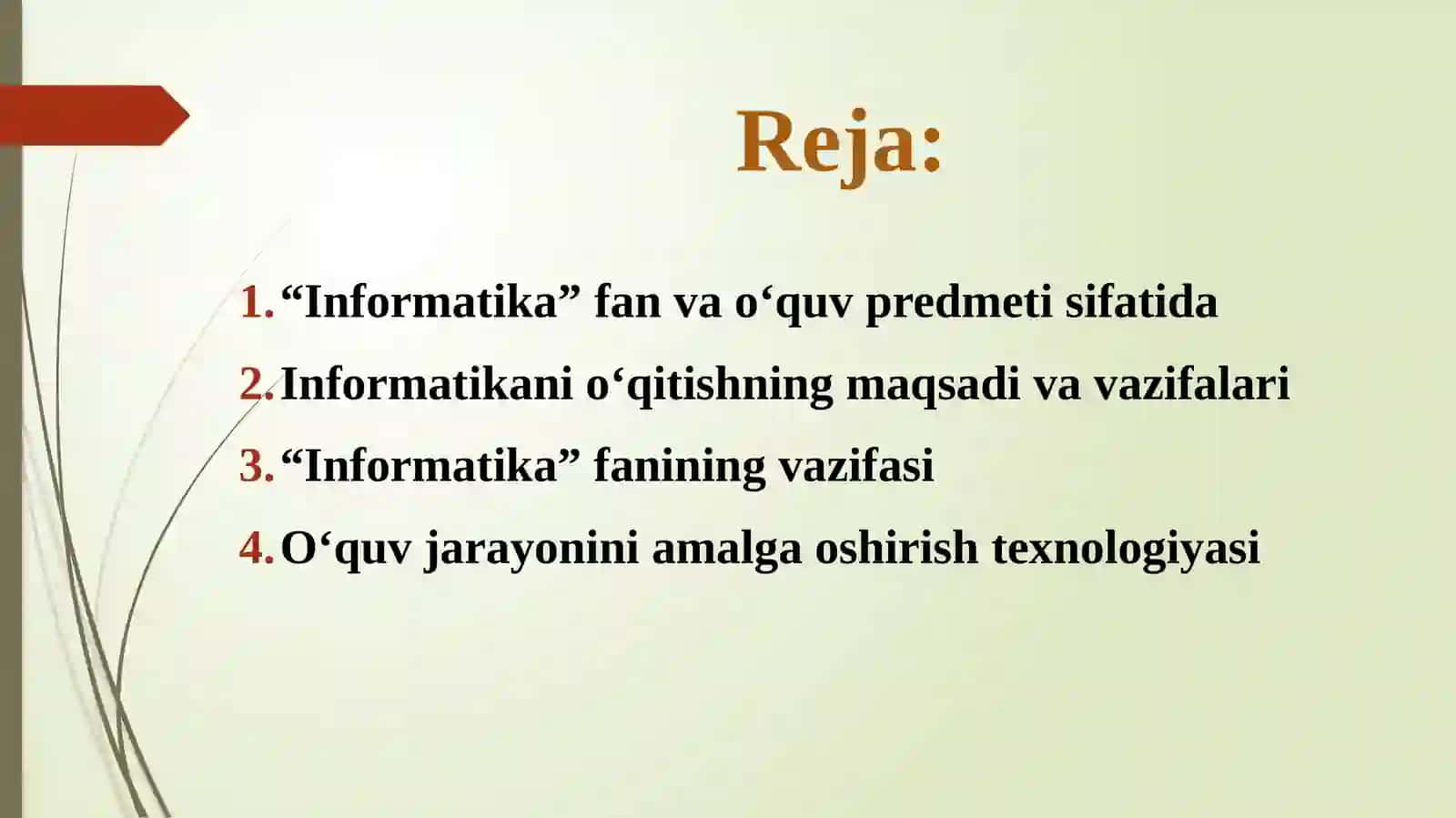 Reja:

1. “Informatika” fan va o‘quv predmeti sifatida
2. Informatikani o‘qitishning maqsadi va vazifalari
3. “Informatika” fanining vazifasi
4. O‘quv jarayonini amalga oshirish texnologiyasi